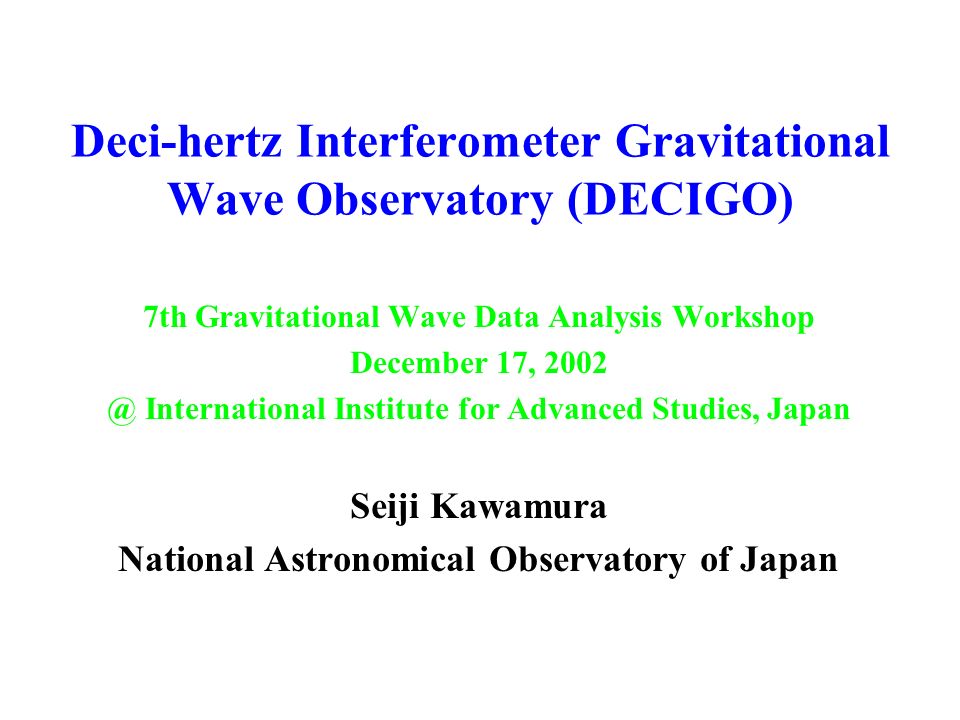 Deci-hertz Interferometer Gravitational Wave Observatory (DECIGO)

7th Gravitational Wave Data Analysis Workshop
December 17, 2002
@ International Institute for Advanced Studies, Japan

Seiji Kawamura
National Astronomical Observatory of Japan